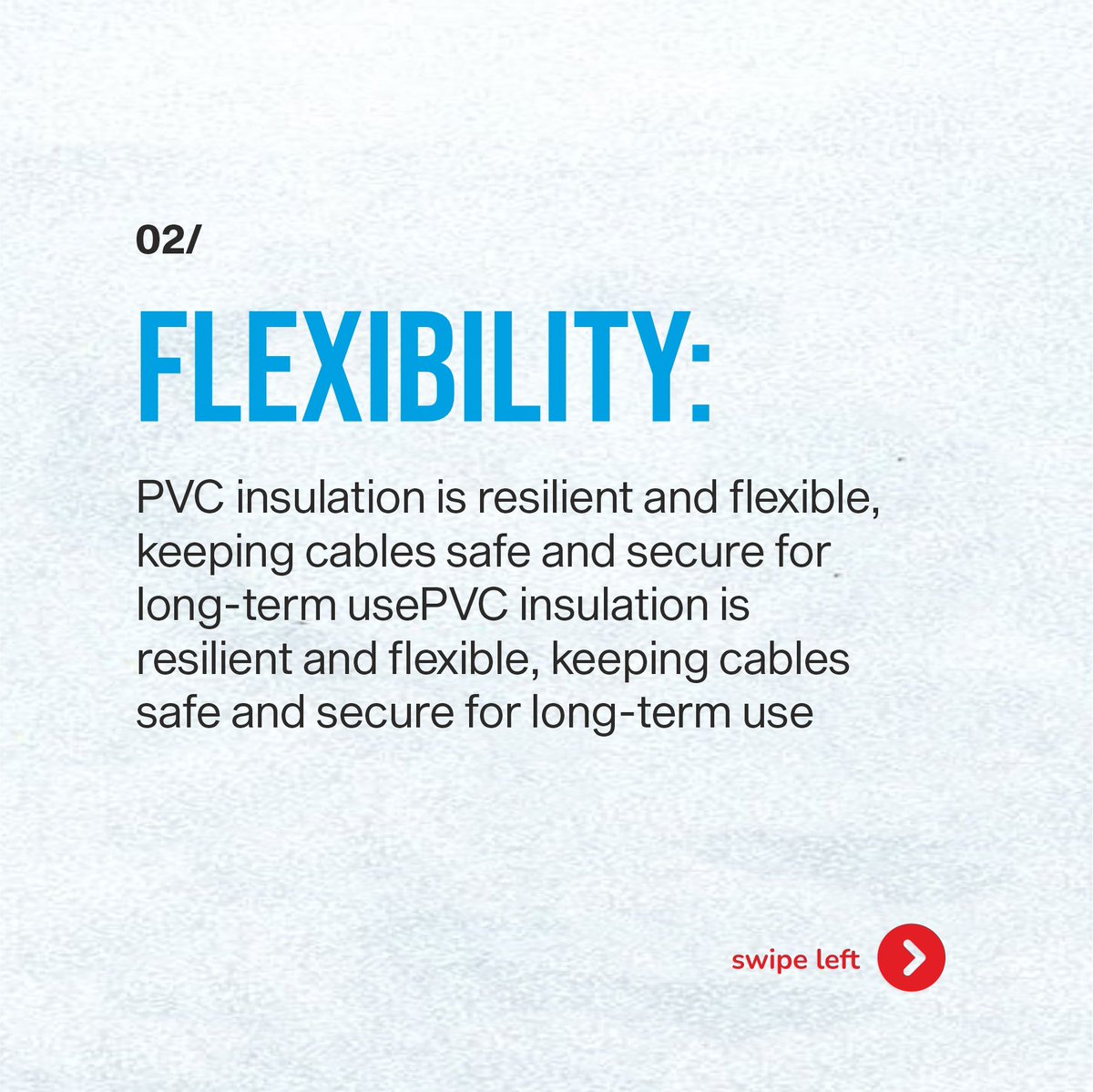 02/

FLEXIBILITY:

PVC insulation is resilient and flexible, keeping cables safe and secure for long-term usePVC insulation is resilient and flexible, keeping cables safe and secure for long-term use

swipe left